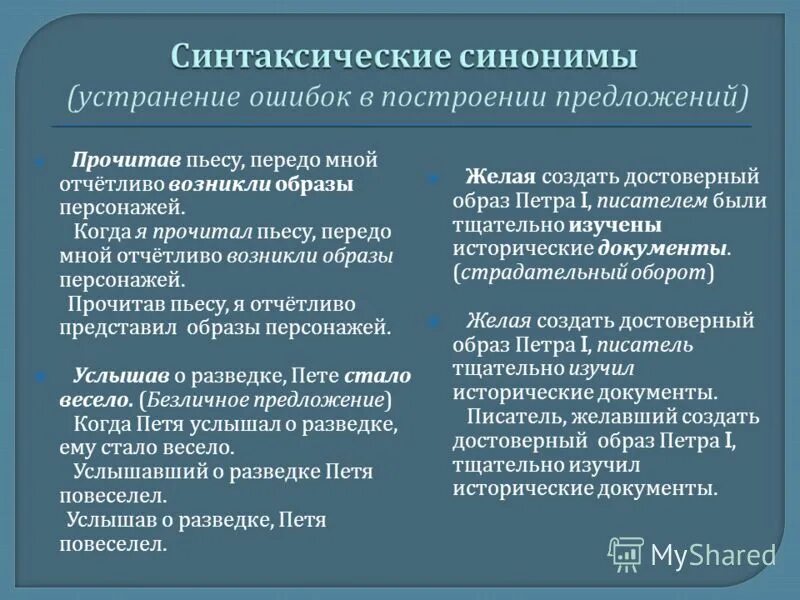 Синтаксические синонимы
(устранение ошибок в построении предложений)

Прочитав пьесу, передо мной отчётливо возникли образы персонажей.
Когда я прочитал пьесу, передо мной отчётливо возникли образы персонажей.
Прочитав пьесу, я отчётливо представил образы персонажей.

Услышав о разведке, Пете стало весело. (Безличное предложение)
Когда Петя услышал о разведке, ему стало весело.
Услышавший о разведке Петя повеселел.
Услышав о разведке, Петя повеселел.

Желая создать достоверный образ Петра I, писателем были тщательно изучены исторические документы. (страдательный оборот)

Желая создать достоверный образ Петра I, писатель тщательно изучил исторические документы.
Писатель, желавший создать достоверный образ Петра I, тщательно изучил исторические документы.

MyShared